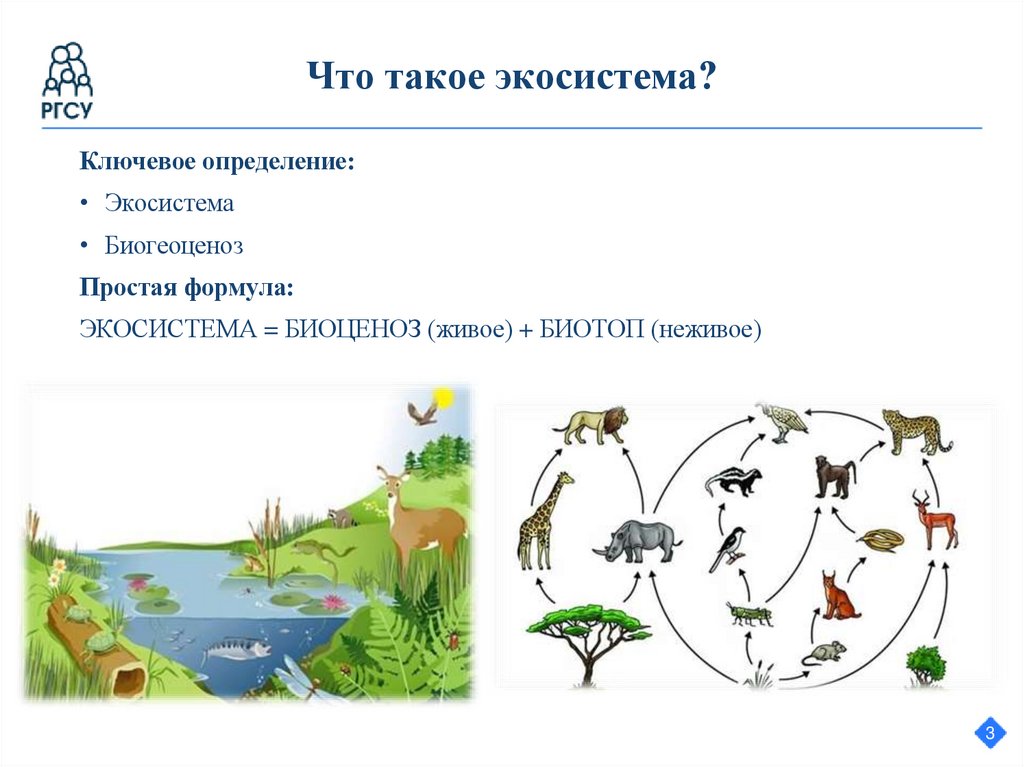 РГСУ

Что такое экосистема?

Ключевое определение:

• Экосистема

• Биогеоценоз

Простая формула:

ЭКОСИСТЕМА = БИОЦЕНОЗ (живое) + БИОТОП (неживое)

3